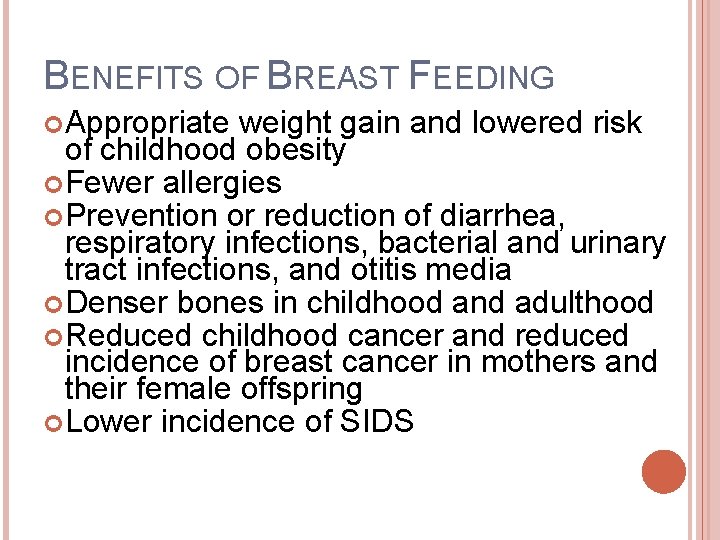 BENEFITS OF BREAST FEEDING

Appropriate weight gain and lowered risk of childhood obesity
Fewer allergies
Prevention or reduction of diarrhea, respiratory infections, bacterial and urinary tract infections, and otitis media
Denser bones in childhood and adulthood
Reduced childhood cancer and reduced incidence of breast cancer in mothers and their female offspring
Lower incidence of SIDS